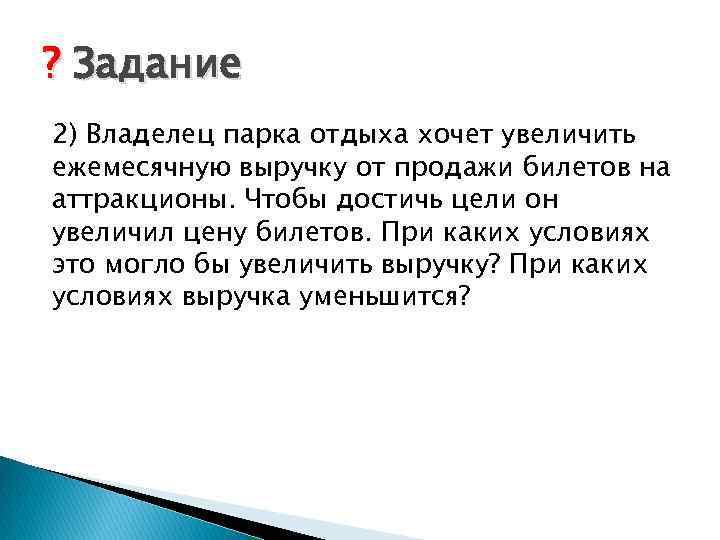 ? Задание

2) Владелец парка отдыха хочет увеличить ежемесячную выручку от продажи билетов на аттракционы. Чтобы достичь цели он увеличил цену билетов. При каких условиях это могло бы увеличить выручку? При каких условиях выручка уменьшится?